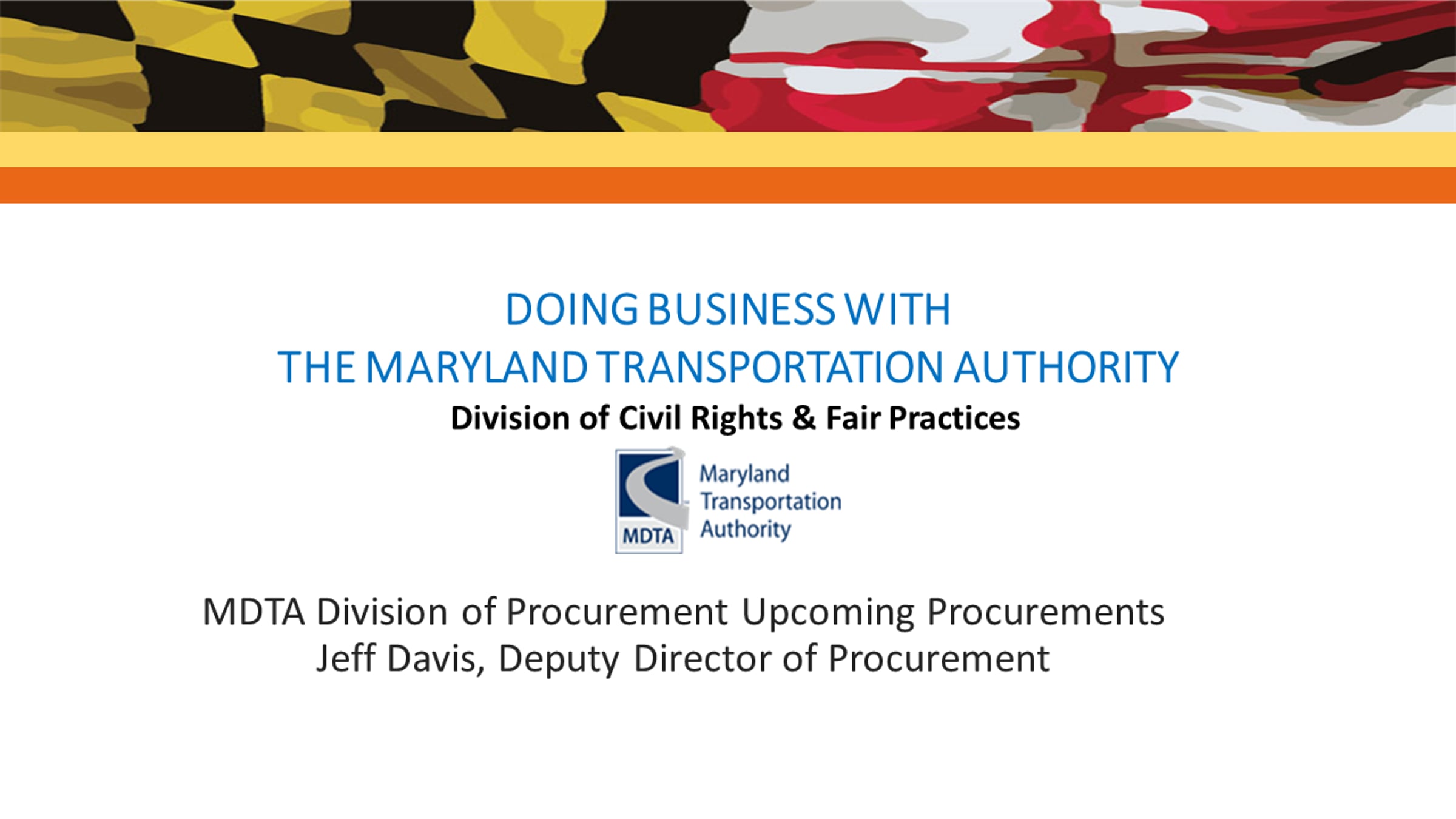 DOING BUSINESS WITH
THE MARYLAND TRANSPORTATION AUTHORITY
Division of Civil Rights & Fair Practices

MDTA
Maryland Transportation Authority

MDTA Division of Procurement Upcoming Procurements
Jeff Davis, Deputy Director of Procurement